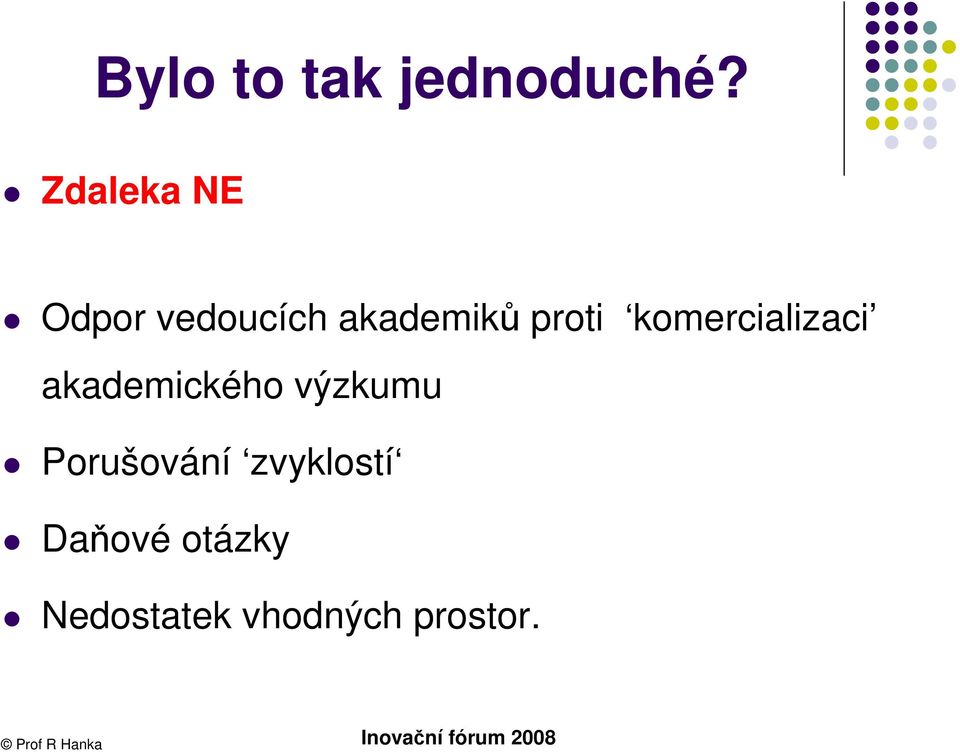 Bylo to tak jednoduché?

Zdaleka NE

Odpor vedoucích akademiků proti ‘komercializaci’ akademického výzkumu

Porušování ‘zvyklostí‘

Daňové otázky

Nedostatek vhodných prostor.

© Prof R Hanka

Inovační fórum 2008